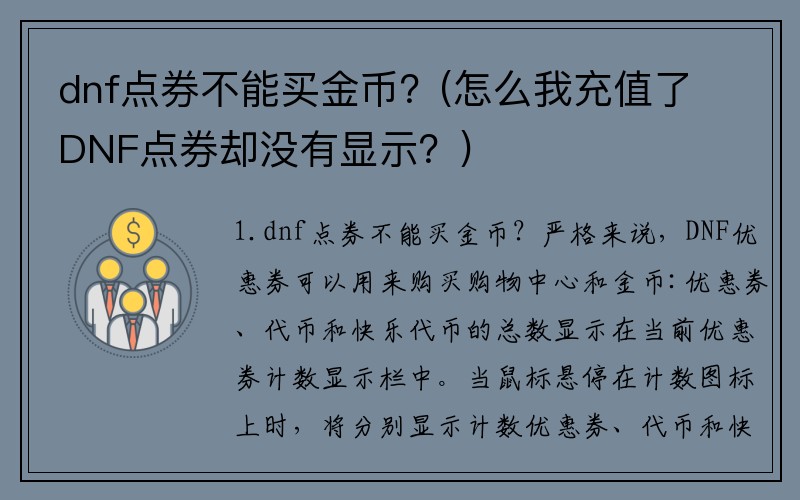 dnf点券不能买金币?（怎么我充值了DNF点券却没有显示？）

$

1.dnf点券不能买金币？严格来说，DNF优惠券可以用来购买购物中心和金币：优惠券、代币和快乐代币的总数显示在当前优惠券计数显示栏中。当鼠标悬停在计数图标上时，将分别显示计数优惠券、代币和快